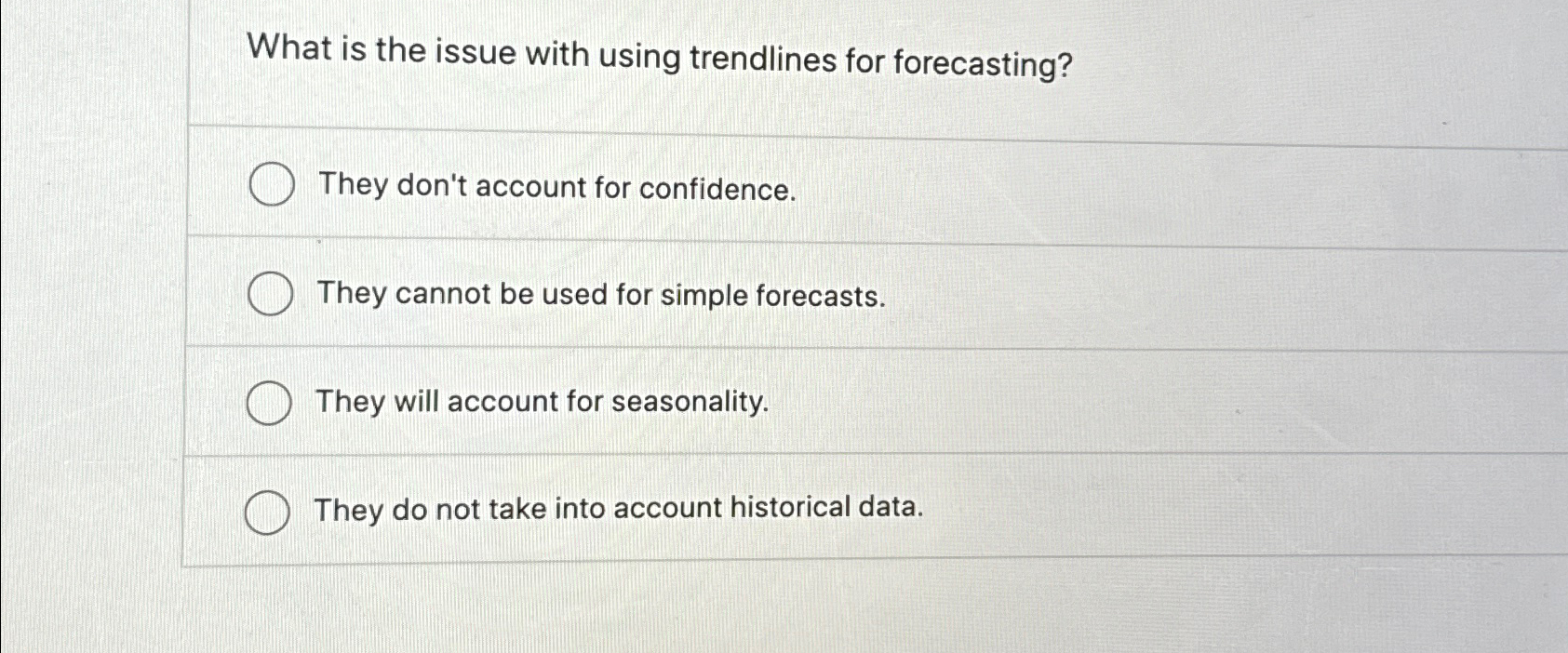 What is the issue with using trendlines for forecasting?

They don't account for confidence.

They cannot be used for simple forecasts.

They will account for seasonality.

They do not take into account historical data.